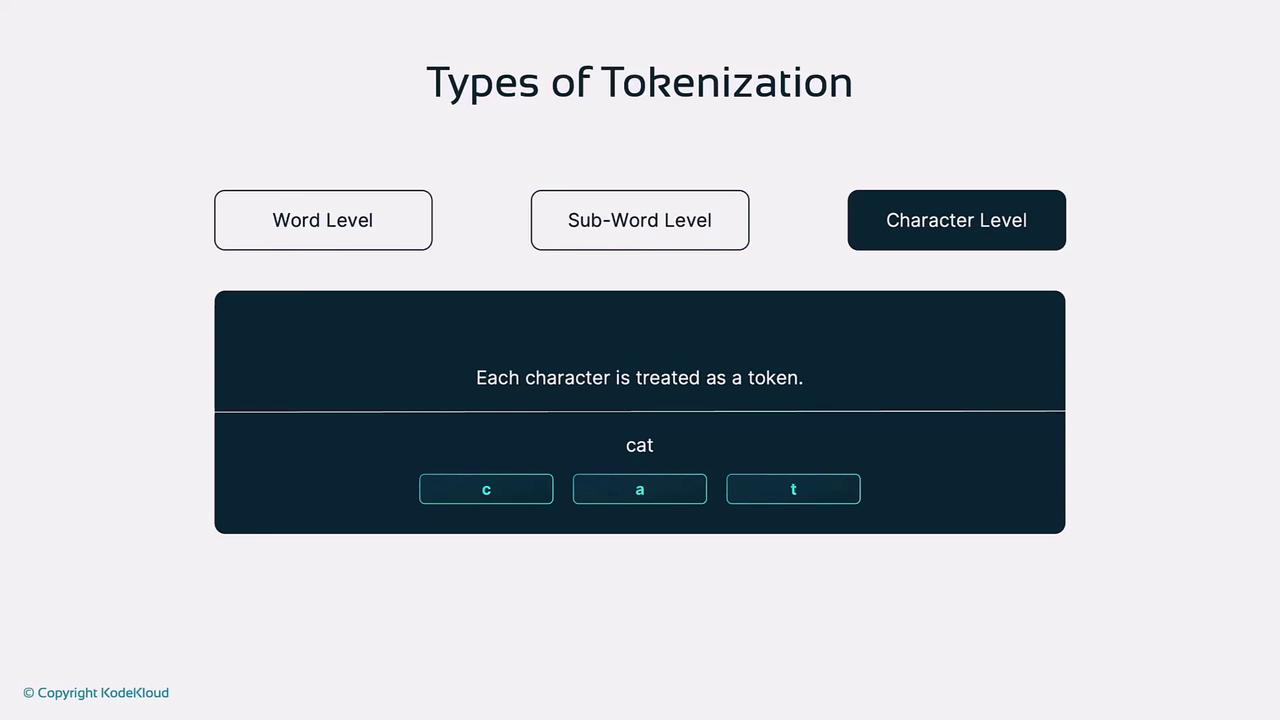 Types of Tokenization

Word Level

Sub-Word Level

Character Level

Each character is treated as a token.

cat

c

a

t

© Copyright KodeKloud